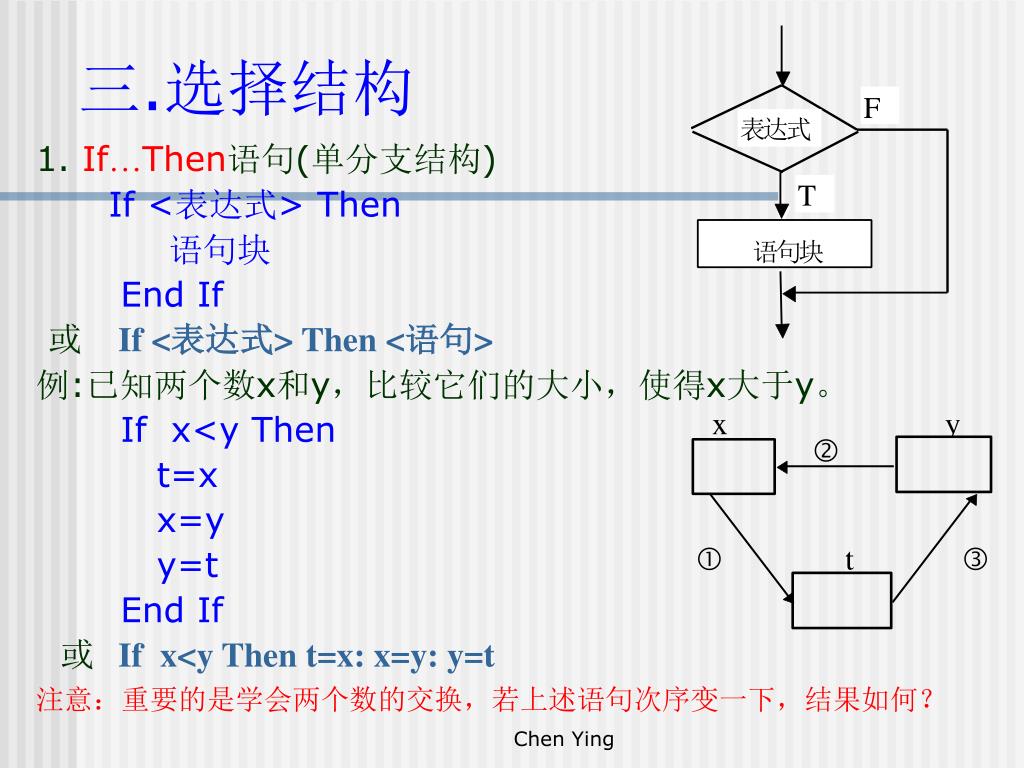 三.选择结构

1. If…Then语句(单分支结构)

If <表达式> Then
语句块
End If

或 If <表达式> Then <语句>

例:已知两个数x和y，比较它们的大小，使得x大于y。

If x<y Then
t=x
x=y
y=t
End If

或 If x<y Then t=x: x=y: y=t

注意：重要的是学会两个数的交换，若上述语句次序变一下，结果如何？

表达式
F
T
语句块

x
y
②
①
t
③

Chen Ying